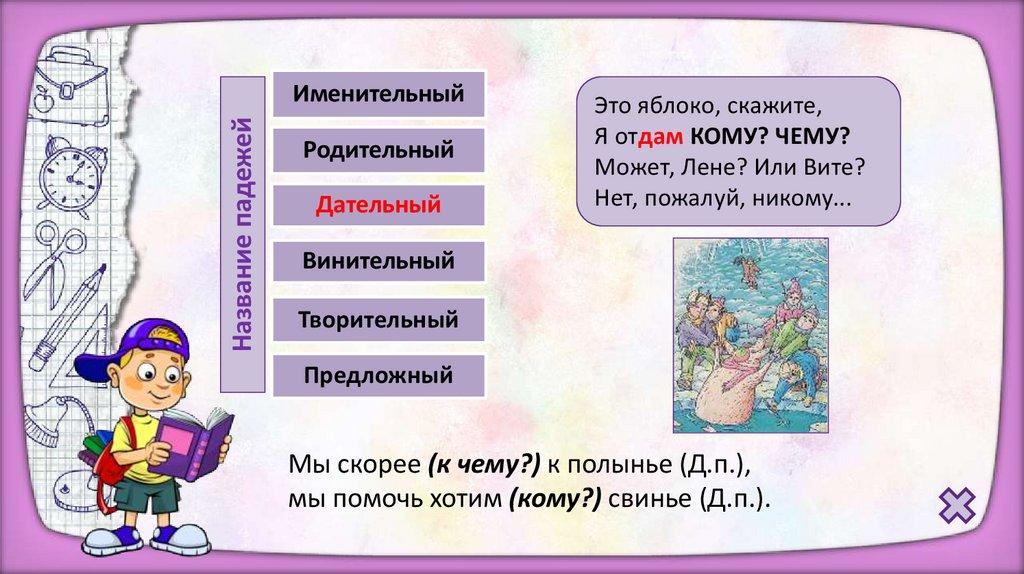 Название падежей

Именительный

Родительный

Дательный

Винительный

Творительный

Предложный

Это яблоко, скажите,
Я отдам КОМУ? ЧЕМУ?
Может, Лене? Или Вите?
Нет, пожалуй, никому...

Мы скорее (к чему?) к полынье (Д.п.),
мы помочь хотим (кому?) свинье (Д.п.).